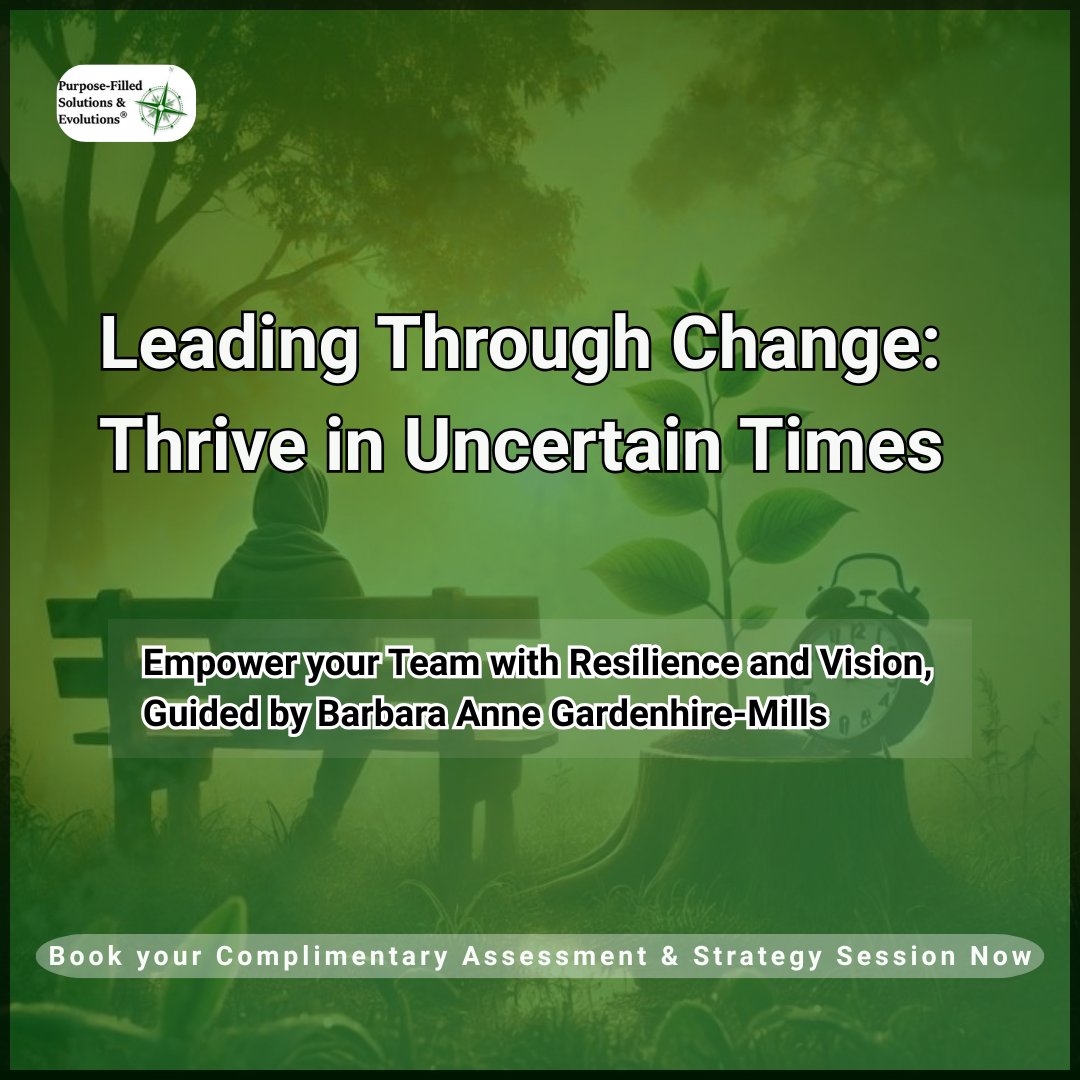 Purpose-Filled Solutions & Evolutions®

Leading Through Change: Thrive in Uncertain Times

Empower your Team with Resilience and Vision, Guided by Barbara Anne Gardenhire-Mills

Book your Complimentary Assessment & Strategy Session Now